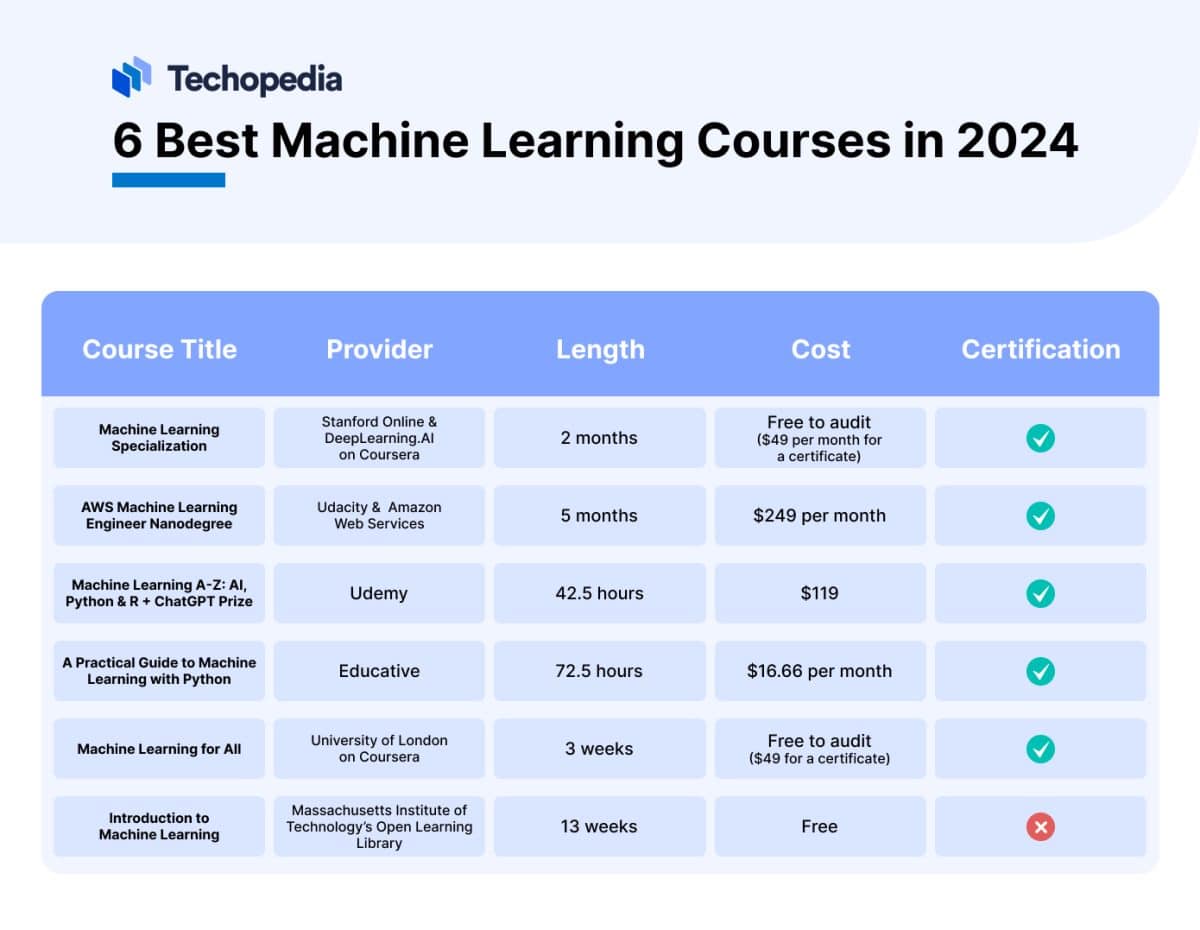 Techopedia

6 Best Machine Learning Courses in 2024

| Course Title | Provider | Length | Cost | Certification |
|---|---|---|---|---|
| Machine Learning Specialization | Stanford Online & DeepLearning.AI on Coursera | 2 months | Free to audit ($49 per month for a certificate) | ✓ |
| AWS Machine Learning Engineer Nanodegree | Udacity & Amazon Web Services | 5 months | $249 per month | ✓ |
| Machine Learning A-Z: AI, Python & R + ChatGPT Prize | Udemy | 42.5 hours | $119 | ✓ |
| A Practical Guide to Machine Learning with Python | Educative | 72.5 hours | $16.66 per month | ✓ |
| Machine Learning for All | University of London on Coursera | 3 weeks | Free to audit ($49 for a certificate) | ✓ |
| Introduction to Machine Learning | Massachusetts Institute of Technology's Open Learning Library | 13 weeks | Free | ✗ |